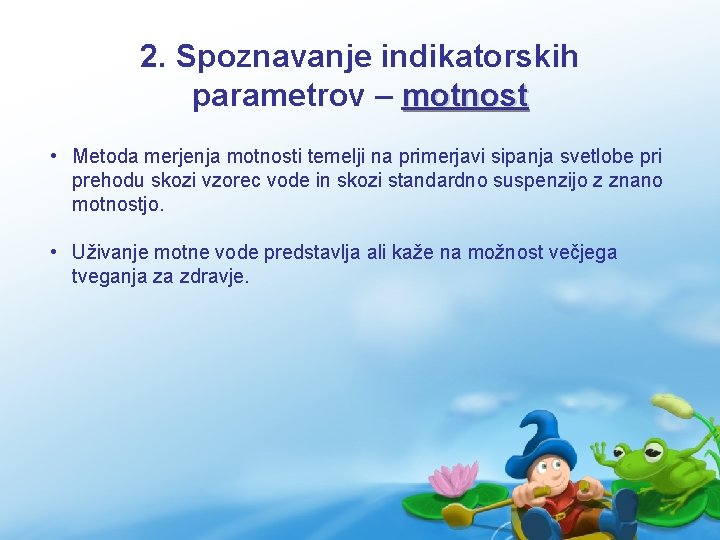 2. Spoznavanje indikatorskih parametrov – motnost

• Metoda merjenja motnosti temelji na primerjavi sipanja svetlobe pri prehodu skozi vzorec vode in skozi standardno suspenzijo z znano motnostjo.

• Uživanje motne vode predstavlja ali kaže na možnost večjega tveganja za zdravje.